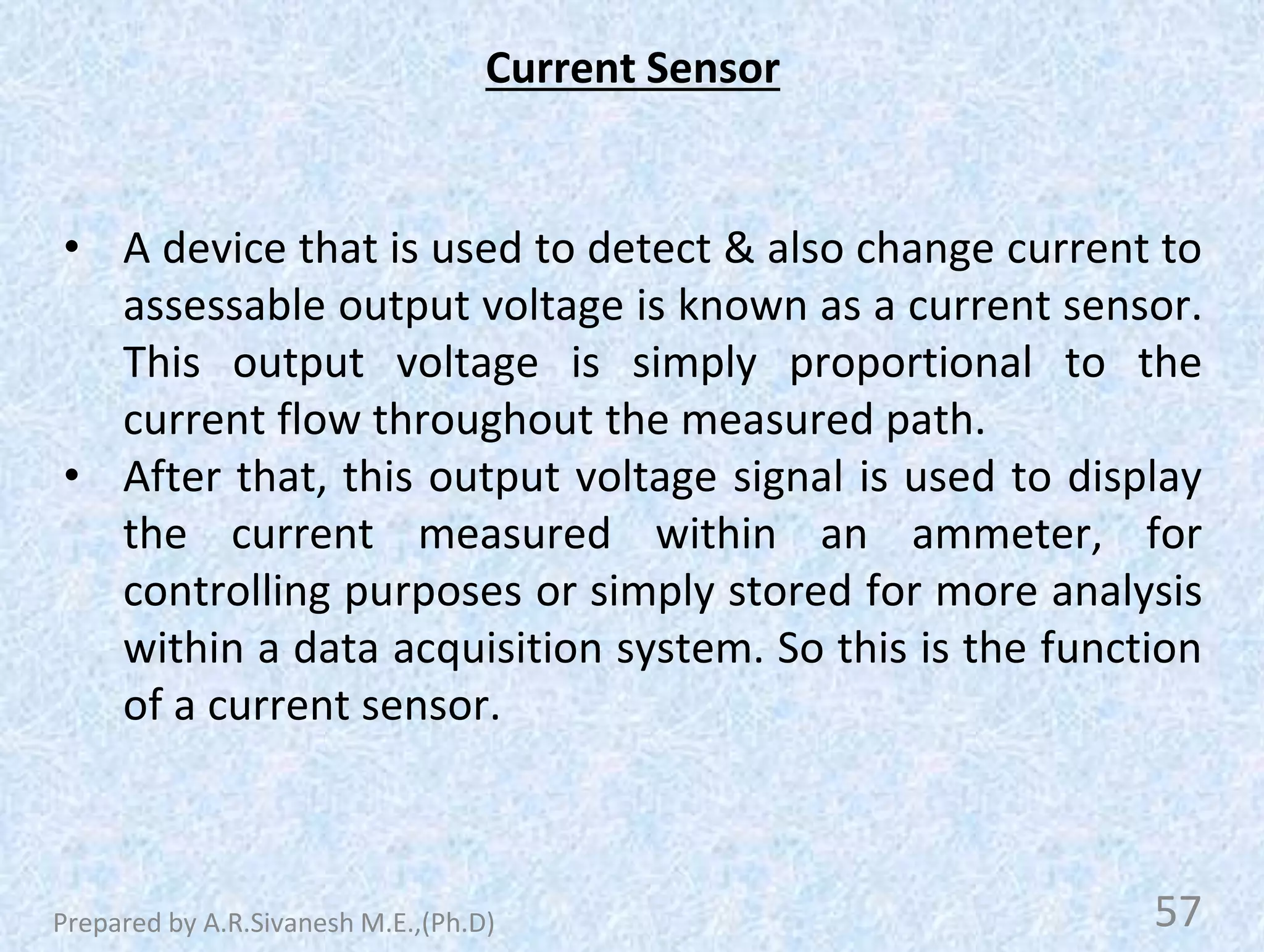 Current Sensor

• A device that is used to detect & also change current to assessable output voltage is known as a current sensor. This output voltage is simply proportional to the current flow throughout the measured path.

• After that, this output voltage signal is used to display the current measured within an ammeter, for controlling purposes or simply stored for more analysis within a data acquisition system. So this is the function of a current sensor.

Prepared by A.R.Sivanesh M.E.,(Ph.D)

57